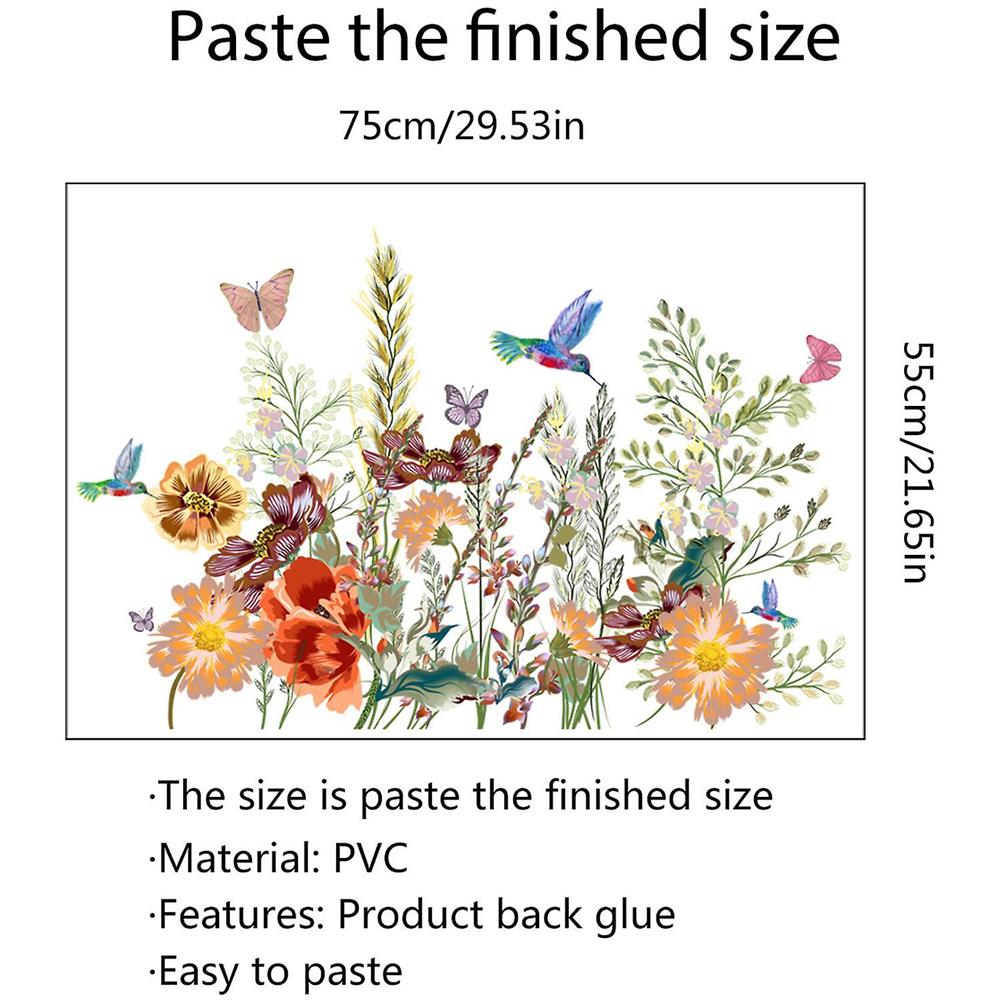 Paste the finished size

75cm/29.53in

55cm/21.65in

·The size is paste the finished size

·Material: PVC

·Features: Product back glue

·Easy to paste